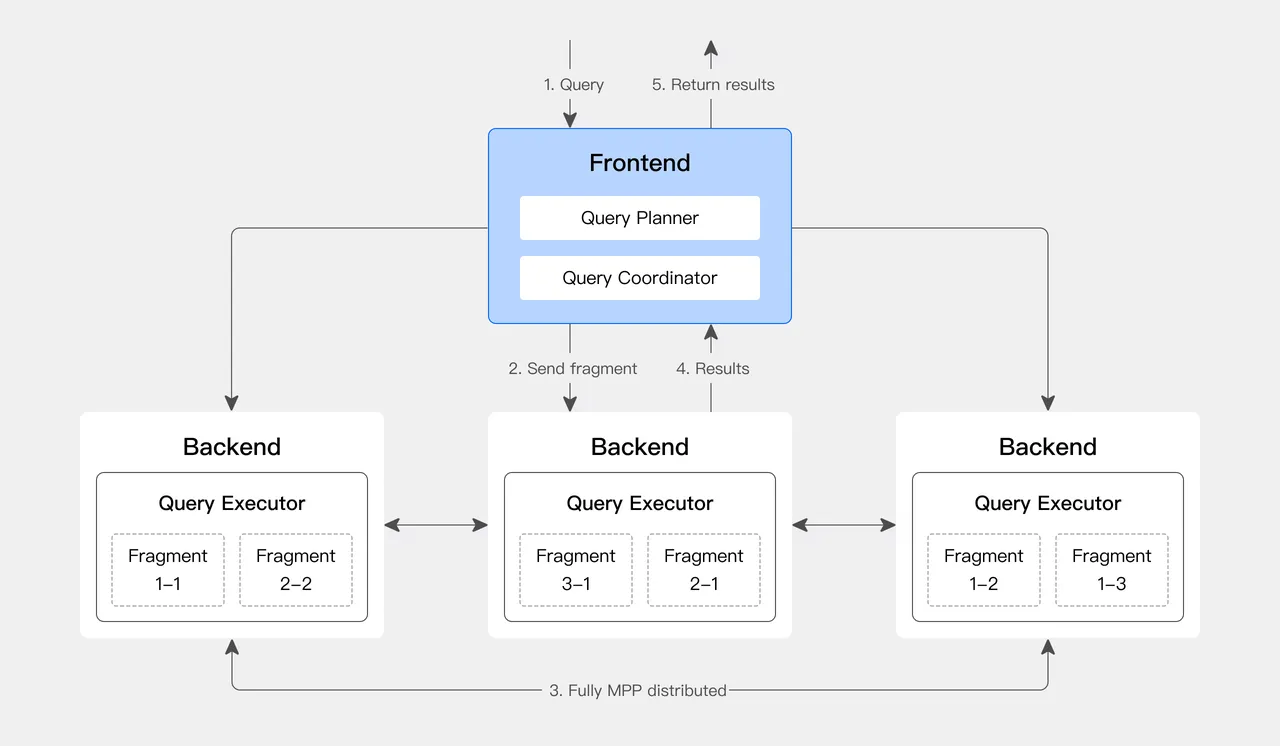 1. Query
5. Return results

Frontend
Query Planner
Query Coordinator

2. Send fragment
4. Results

Backend
Query Executor
Fragment 1–1
Fragment 2–2

Backend
Query Executor
Fragment 3–1
Fragment 2–1

Backend
Query Executor
Fragment 1–2
Fragment 1–3

3. Fully MPP distributed